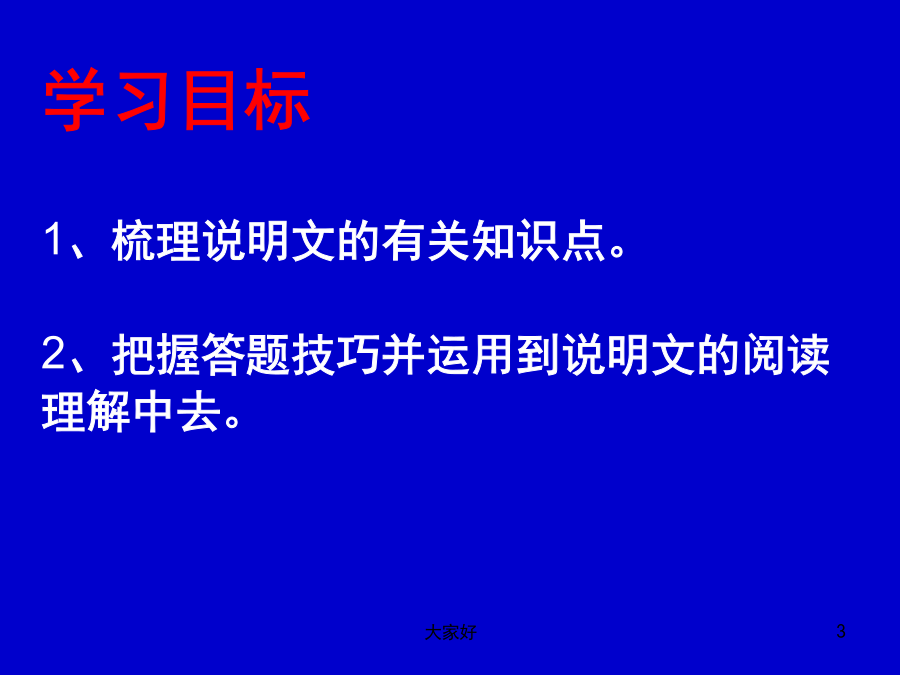 学习目标

1、梳理说明文的有关知识点。

2、把握答题技巧并运用到说明文的阅读理解中去。

大家好

3